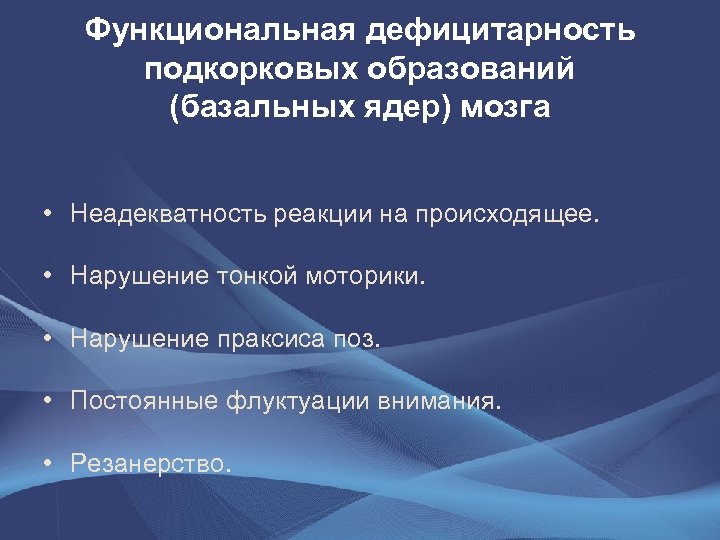 Функциональная дефицитарность подкорковых образований (базальных ядер) мозга

• Неадекватность реакции на происходящее.

• Нарушение тонкой моторики.

• Нарушение праксиса поз.

• Постоянные флуктуации внимания.

• Резанерство.